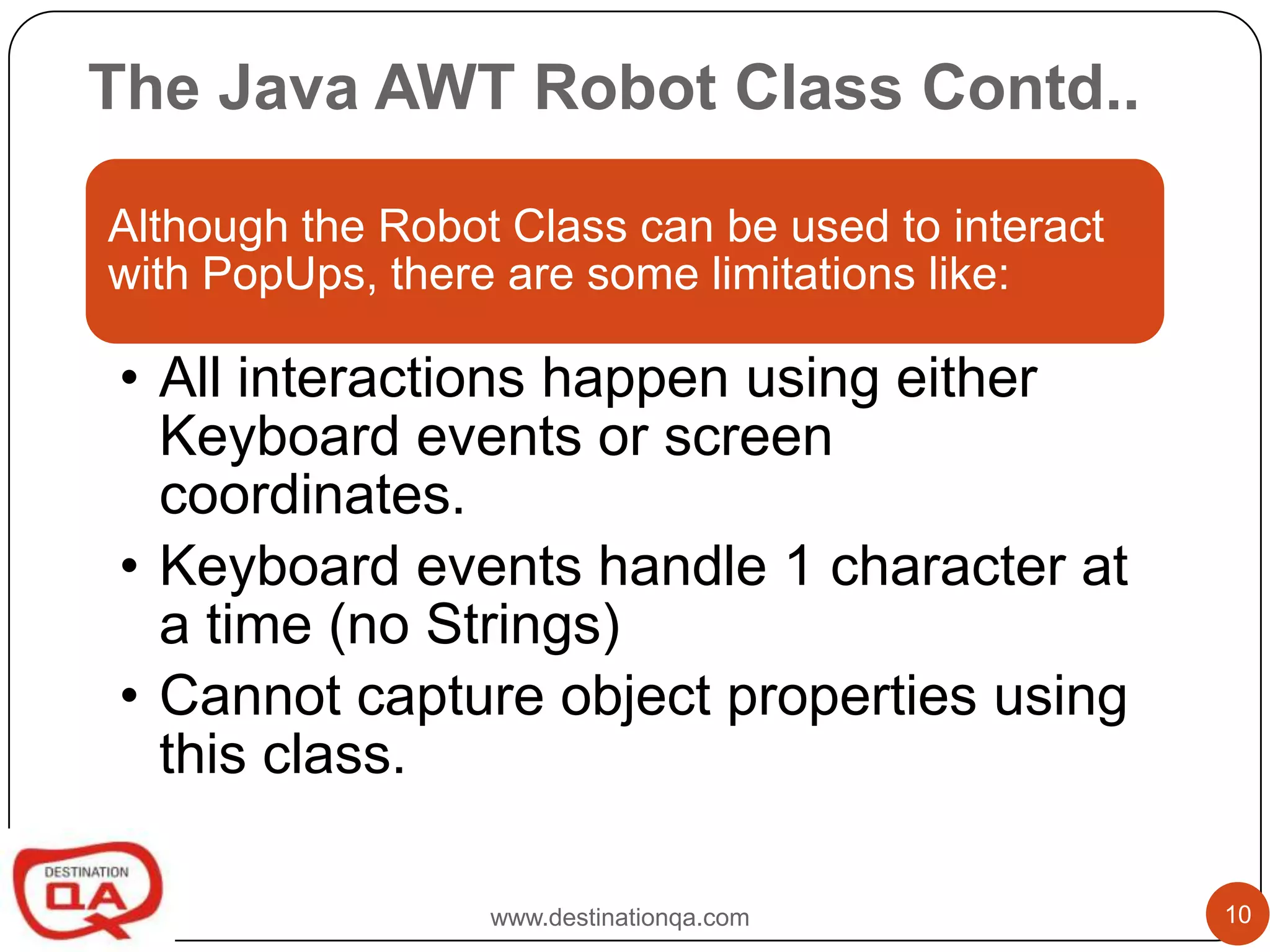 The Java AWT Robot Class Contd..

Although the Robot Class can be used to interact with PopUps, there are some limitations like:

• All interactions happen using either Keyboard events or screen coordinates.
• Keyboard events handle 1 character at a time (no Strings)
• Cannot capture object properties using this class.

DESTINATION QA

www.destinationqa.com

10